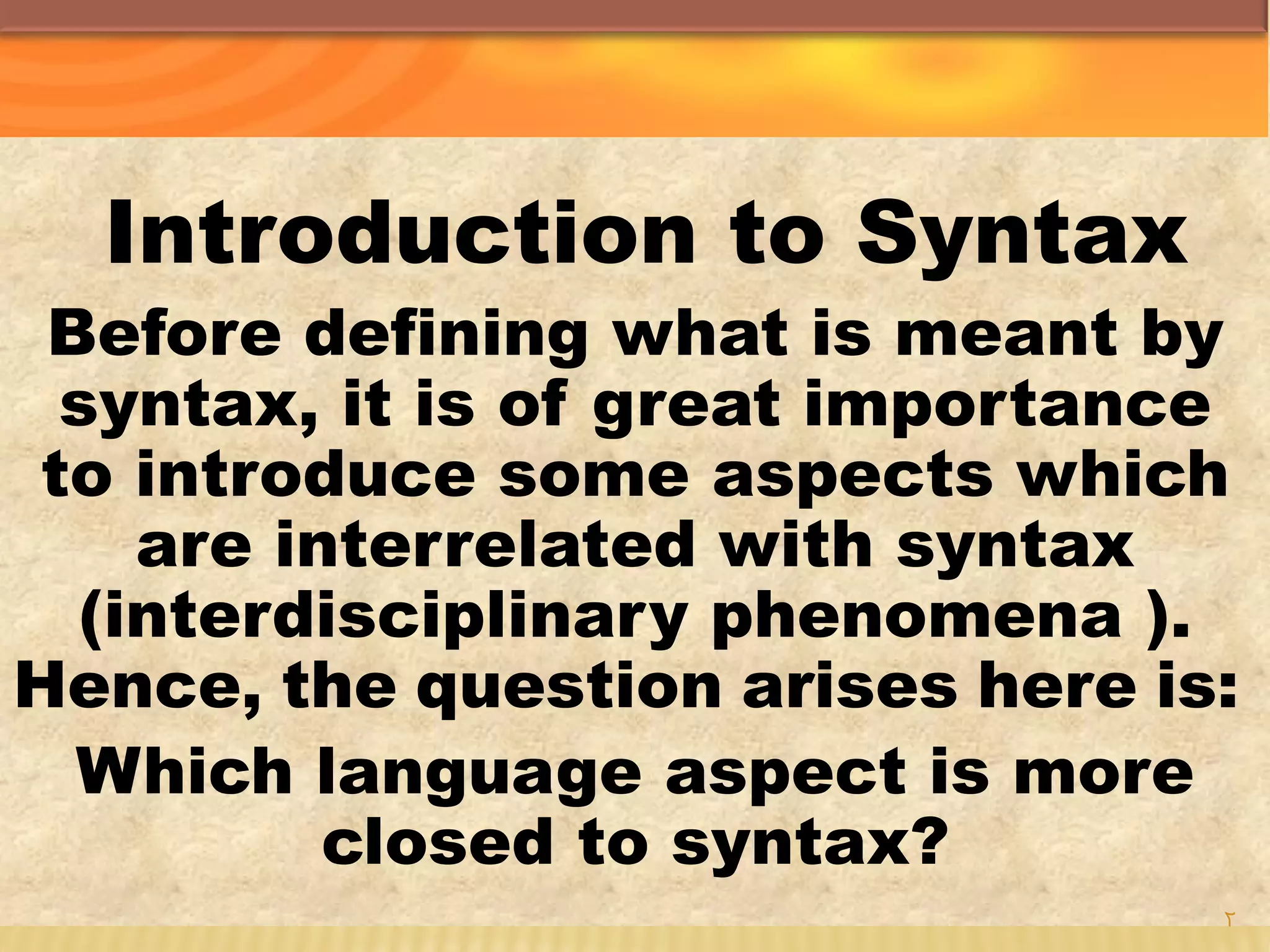 Introduction to Syntax

Before defining what is meant by syntax, it is of great importance to introduce some aspects which are interrelated with syntax (interdisciplinary phenomena ). Hence, the question arises here is:

Which language aspect is more closed to syntax?

٢